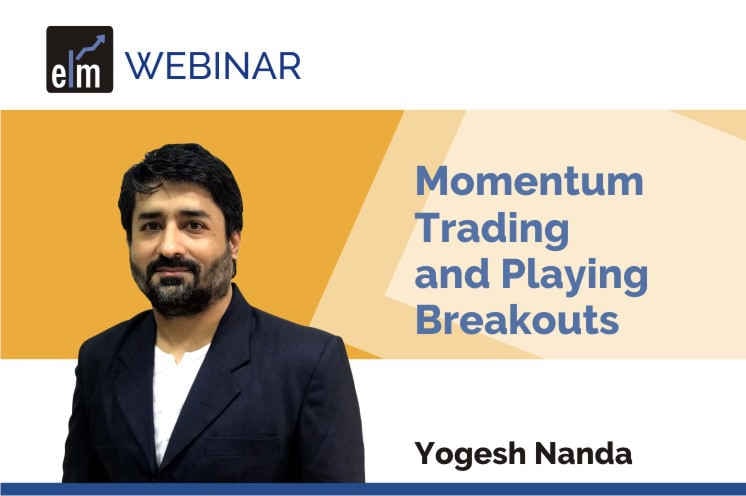 elm WEBINAR

Momentum Trading and Playing Breakouts

Yogesh Nanda